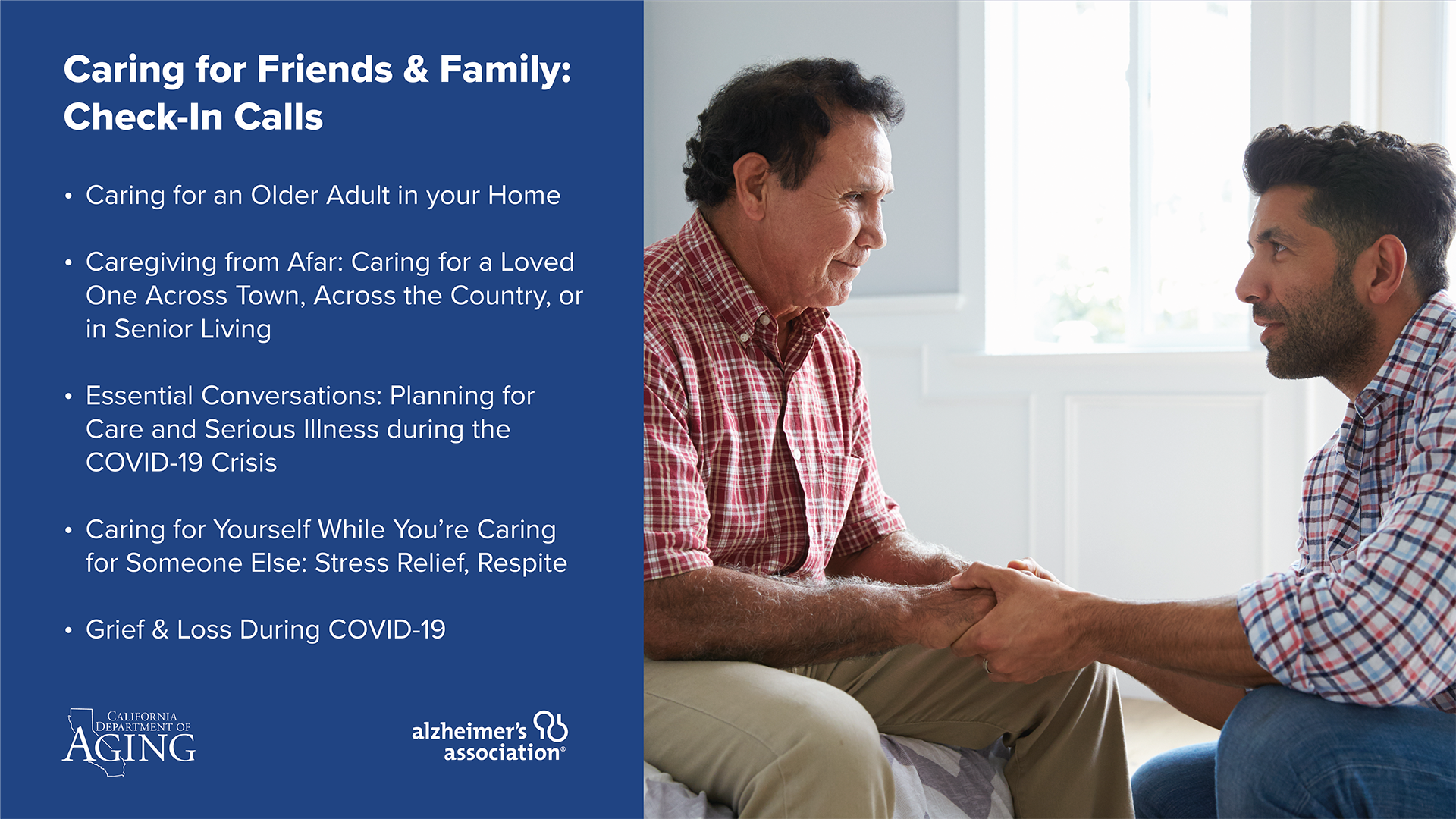 Caring for Friends & Family: Check-In Calls

• Caring for an Older Adult in your Home

• Caregiving from Afar: Caring for a Loved One Across Town, Across the Country, or in Senior Living

• Essential Conversations: Planning for Care and Serious Illness during the COVID-19 Crisis

• Caring for Yourself While You're Caring for Someone Else: Stress Relief, Respite

• Grief & Loss During COVID-19

CALIFORNIA DEPARTMENT OF AGING

alzheimer's association®